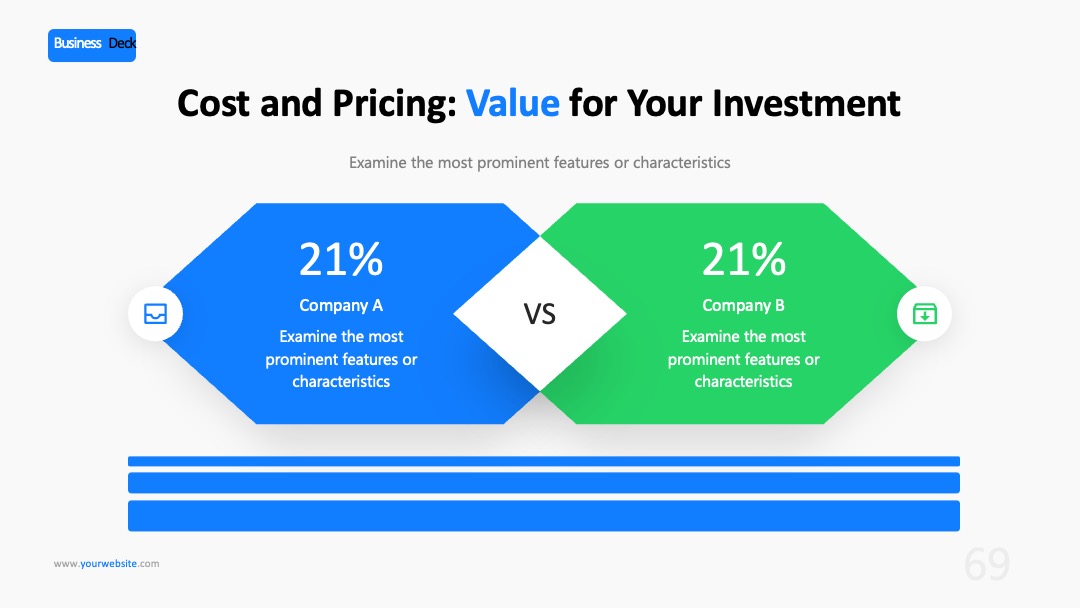 Business Deck

Cost and Pricing: Value for Your Investment

Examine the most prominent features or characteristics

21%
Company A
Examine the most prominent features or characteristics

VS

21%
Company B
Examine the most prominent features or characteristics

www.yourwebsite.com

69